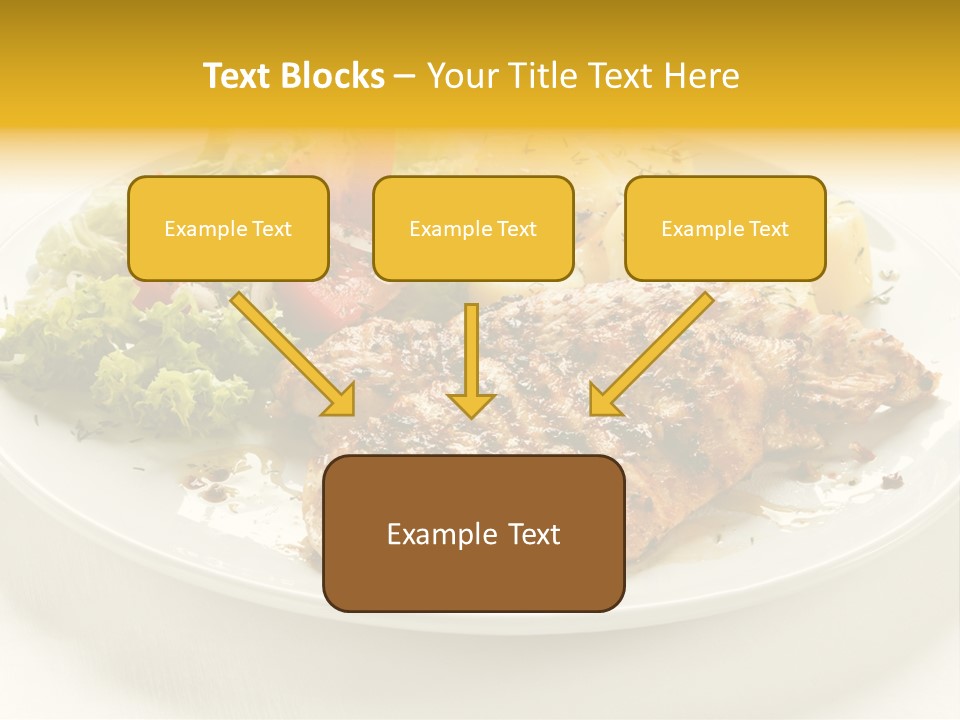 Text Blocks – Your Title Text Here

Example Text

Example Text

Example Text

Example Text